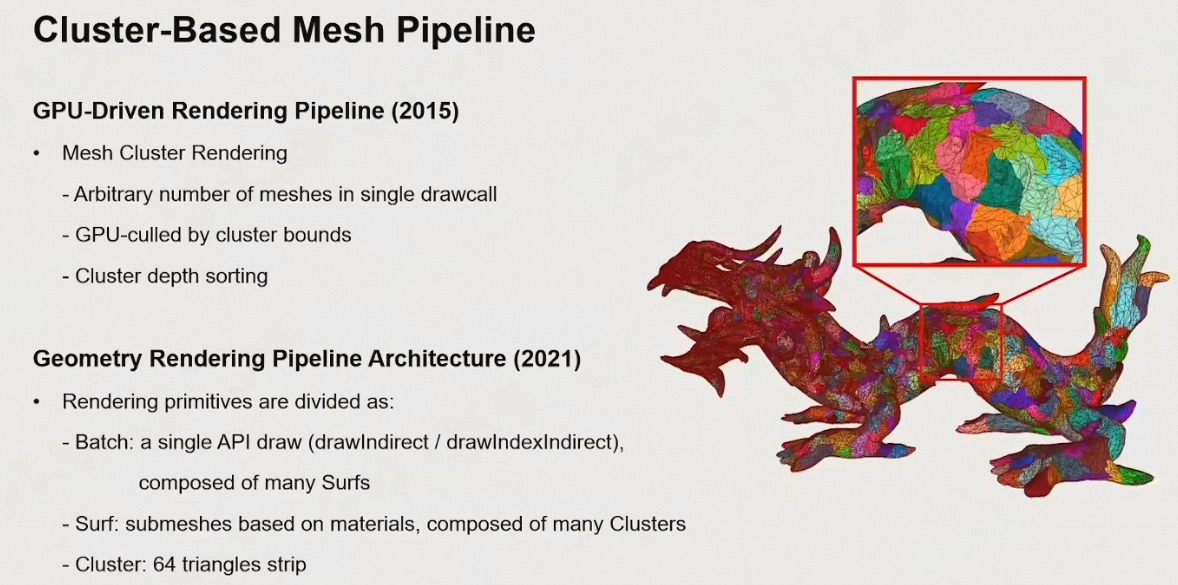 Cluster-Based Mesh Pipeline

GPU-Driven Rendering Pipeline (2015)

• Mesh Cluster Rendering

- Arbitrary number of meshes in single drawcall

- GPU-culled by cluster bounds

- Cluster depth sorting

Geometry Rendering Pipeline Architecture (2021)

• Rendering primitives are divided as:

- Batch: a single API draw (drawIndirect / drawIndexIndirect), composed of many Surfs

- Surf: submeshes based on materials, composed of many Clusters

- Cluster: 64 triangles strip